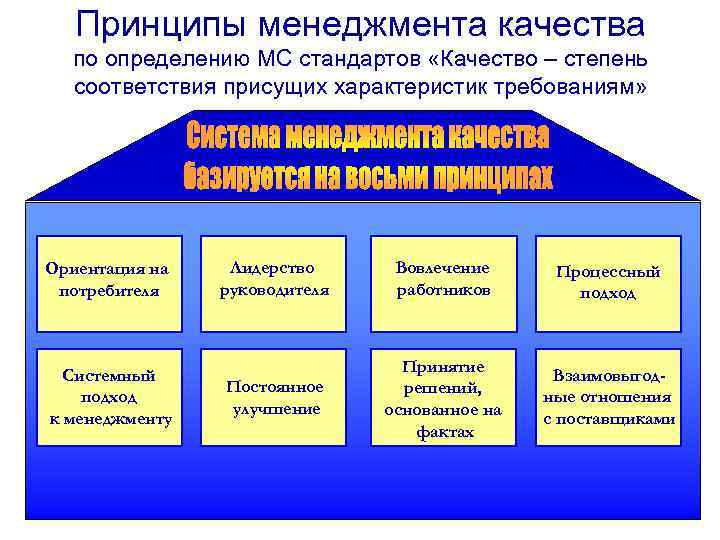 Принципы менеджмента качества
по определению МС стандартов «Качество – степень соответствия присущих характеристик требованиям»

Система менеджмента качества базируется на восьми принципах

Ориентация на потребителя

Лидерство руководителя

Вовлечение работников

Процессный подход

Системный подход к менеджменту

Постоянное улучшение

Принятие решений, основанное на фактах

Взаимовыгодные отношения с поставщиками